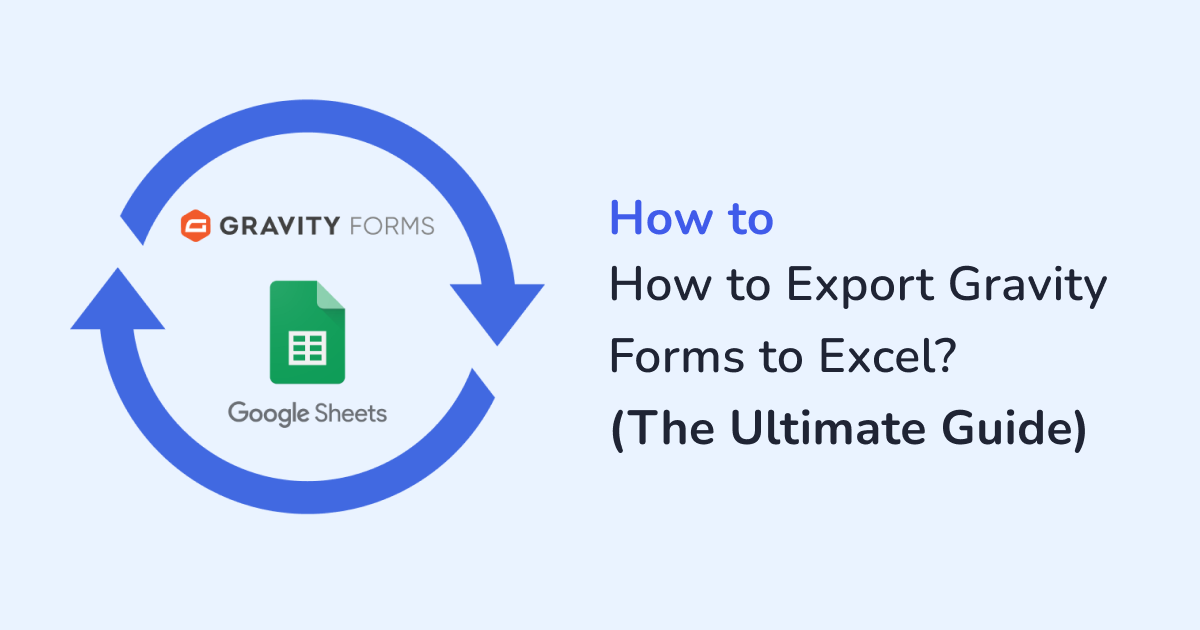 GRAVITY FORMS

Google Sheets

How to

How to Export Gravity Forms to Excel? (The Ultimate Guide)